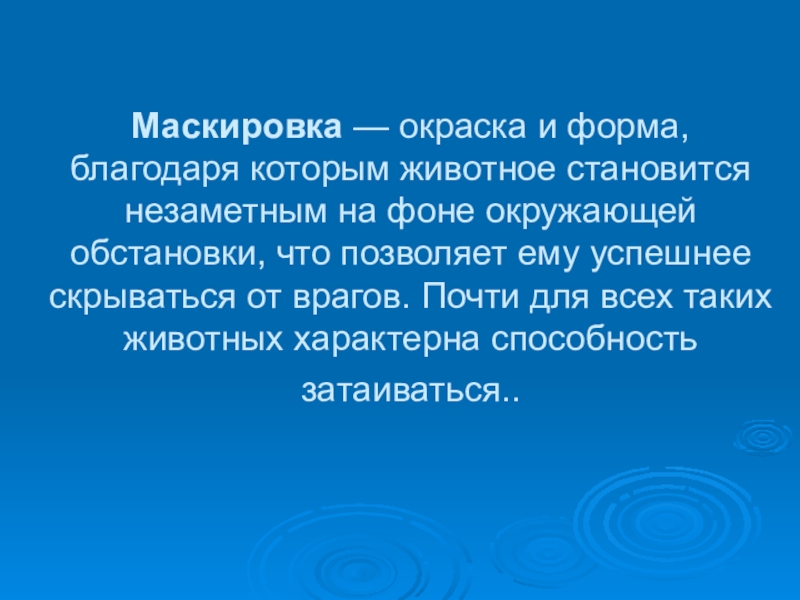 Маскировка — окраска и форма, благодаря которым животное становится незаметным на фоне окружающей обстановки, что позволяет ему успешнее скрываться от врагов. Почти для всех таких животных характерна способность затаиваться..